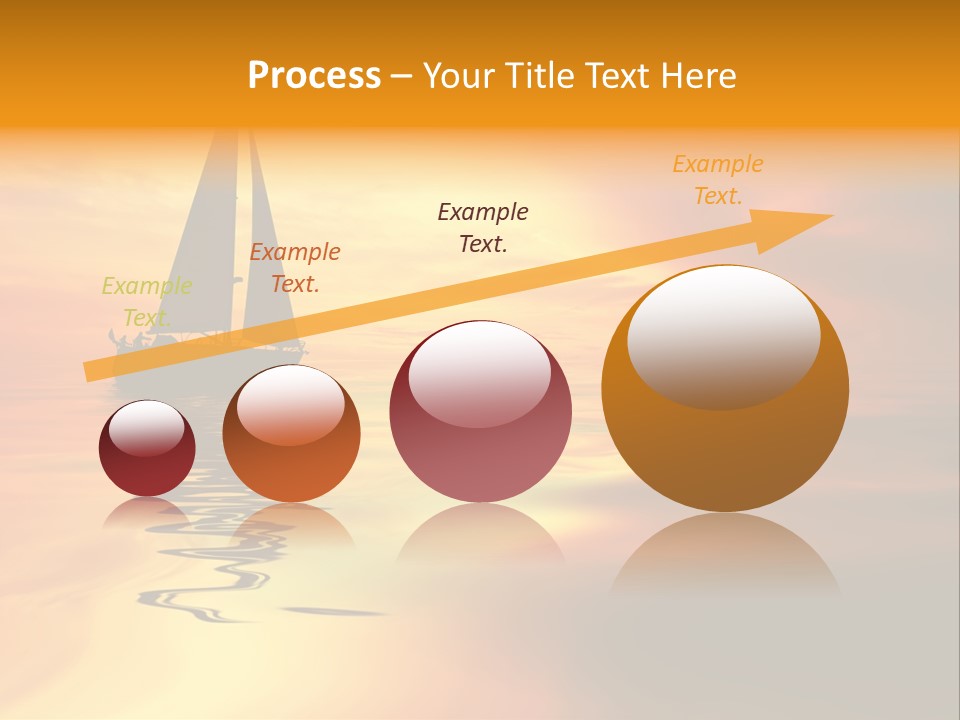 Process – Your Title Text Here

Example Text.

Example Text.

Example Text.

Example Text.